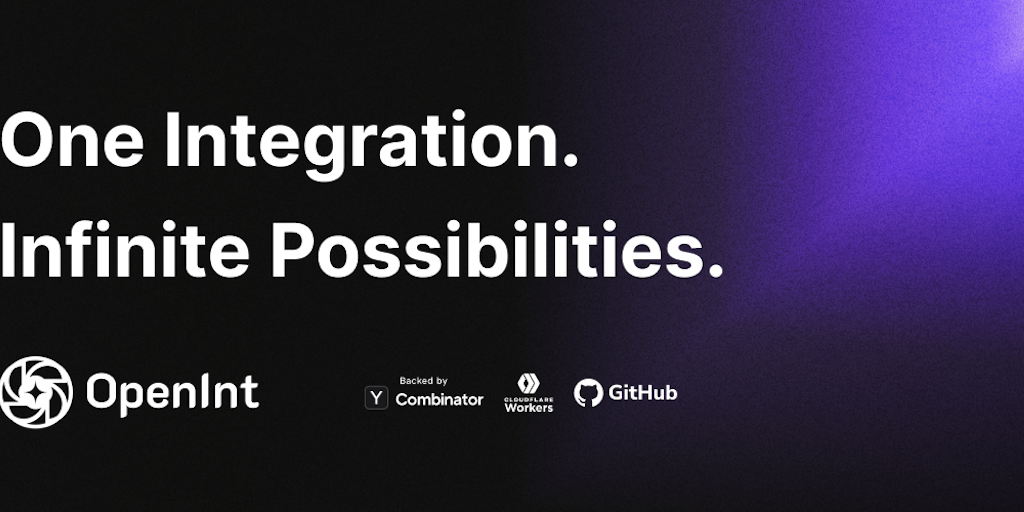 One Integration.
Infinite Possibilities.

OpenInt

Backed by
Y Combinator

CLOUDFLARE
Workers

GitHub